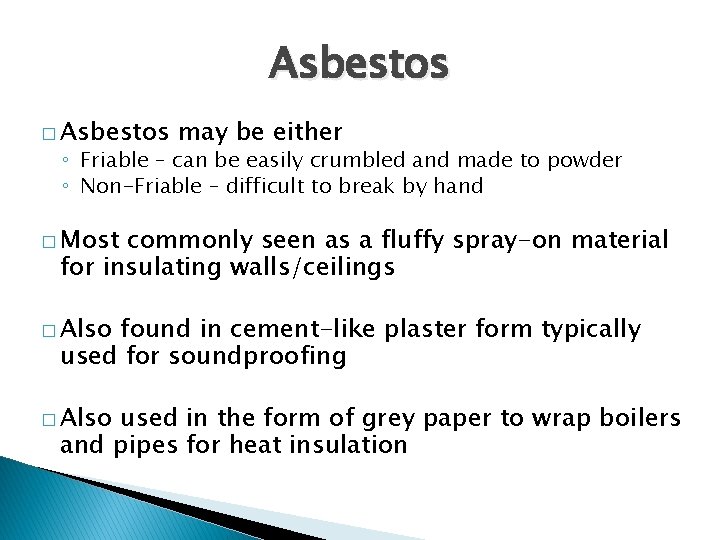 Asbestos

□ Asbestos may be either
◦ Friable – can be easily crumbled and made to powder
◦ Non-Friable – difficult to break by hand

□ Most commonly seen as a fluffy spray-on material for insulating walls/ceilings

□ Also found in cement-like plaster form typically used for soundproofing

□ Also used in the form of grey paper to wrap boilers and pipes for heat insulation